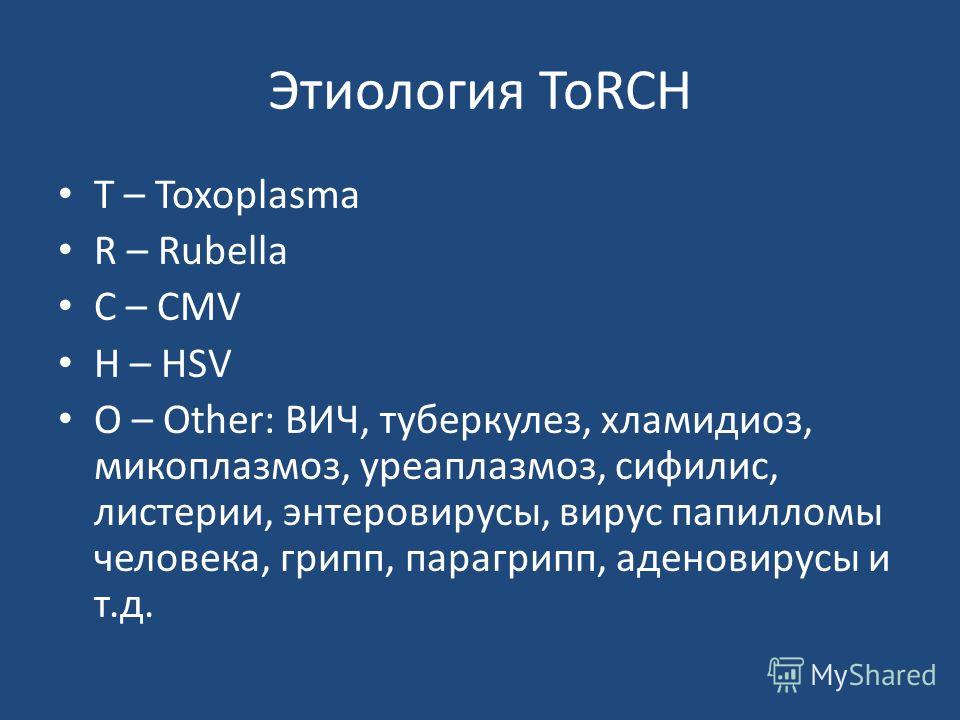 Этиология ToRCH

• T – Toxoplasma
• R – Rubella
• C – CMV
• H – HSV
• O – Other: ВИЧ, туберкулез, хламидиоз, микоплазмоз, уреаплазмоз, сифилис, листерии, энтеровирусы, вирус папилломы человека, грипп, парагрипп, аденовирусы и т.д.

MyShared